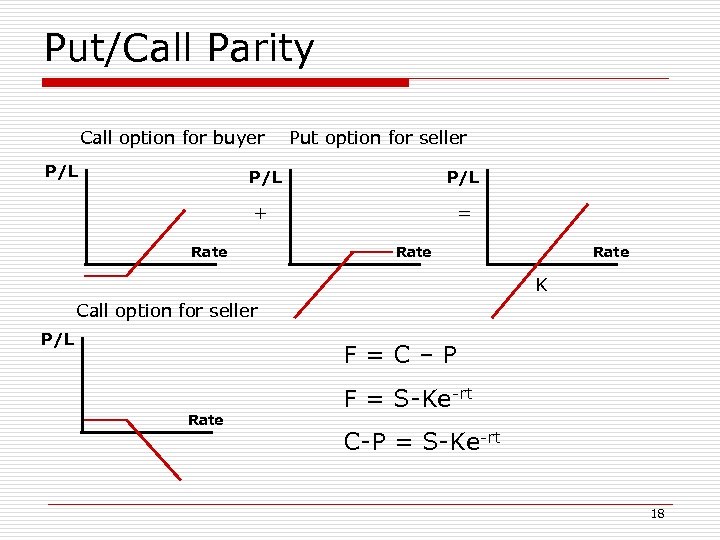 Put/Call Parity

Call option for buyer

Put option for seller

P/L

Rate

+

P/L

Rate

=

P/L

Rate

K

Call option for seller

P/L

Rate

$F = C - P$

$F = S\text{-}Ke^{-rt}$

$C\text{-}P = S\text{-}Ke^{-rt}$

18